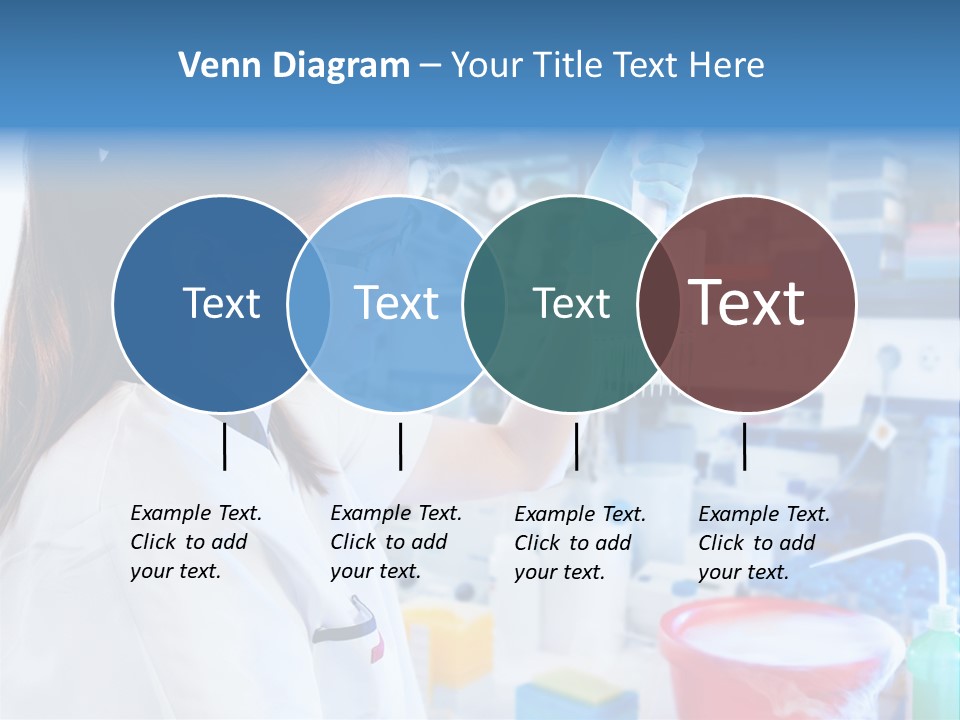 Venn Diagram – Your Title Text Here

Text

Text

Text

Text

Example Text. Click to add your text.

Example Text. Click to add your text.

Example Text. Click to add your text.

Example Text. Click to add your text.